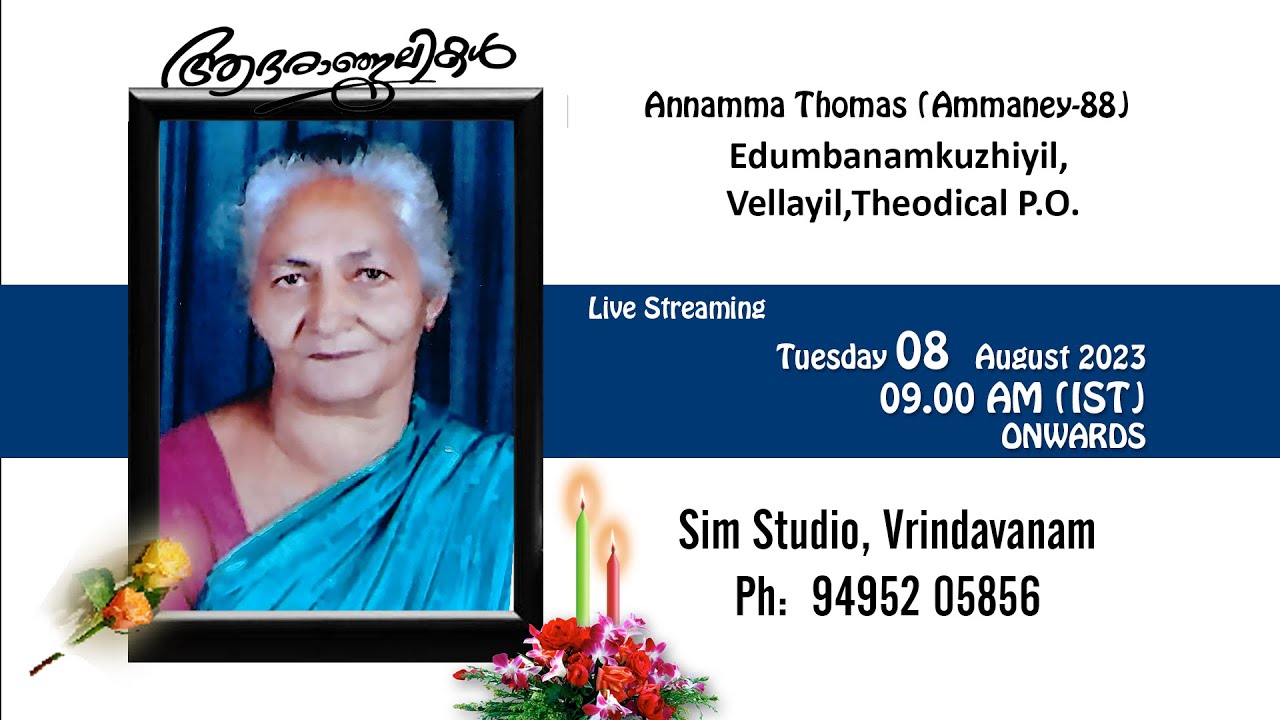 ആദരാഞ്ജലികൾ

Annamma Thomas (Ammaney-88)
Edumbanamkuzhiyil,
Vellayil,Theodical P.O.

Live Streaming
Tuesday 08 August 2023
09.00 AM (IST)
ONWARDS

Sim Studio, Vrindavanam
Ph: 94952 05856